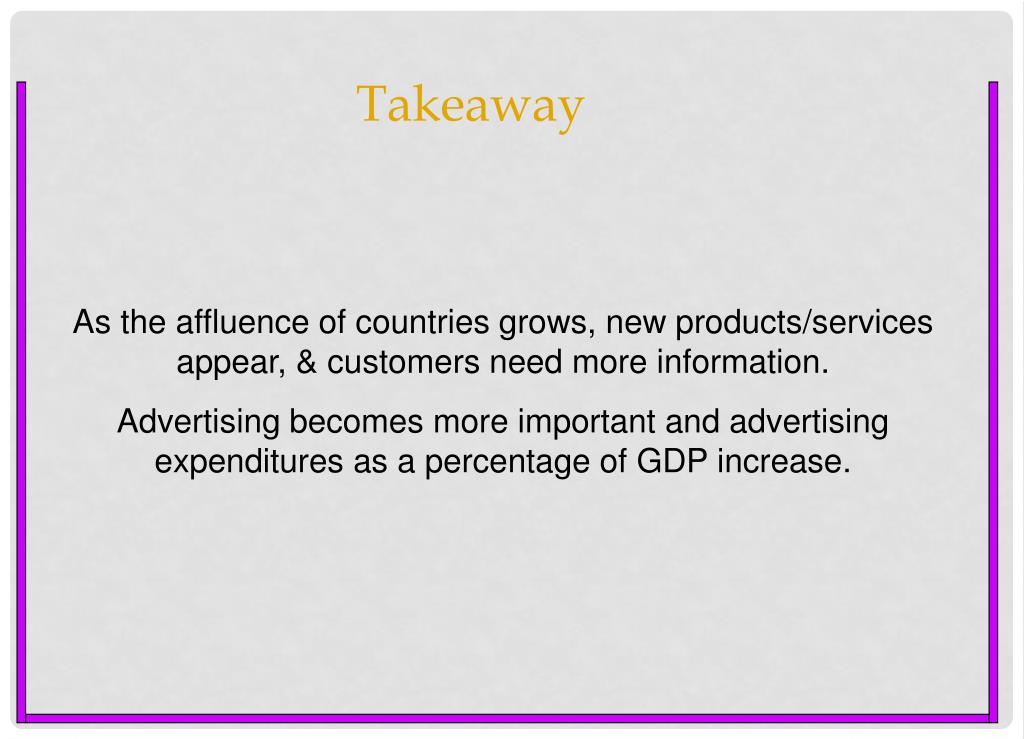 Takeaway

As the affluence of countries grows, new products/services appear, & customers need more information.

Advertising becomes more important and advertising expenditures as a percentage of GDP increase.